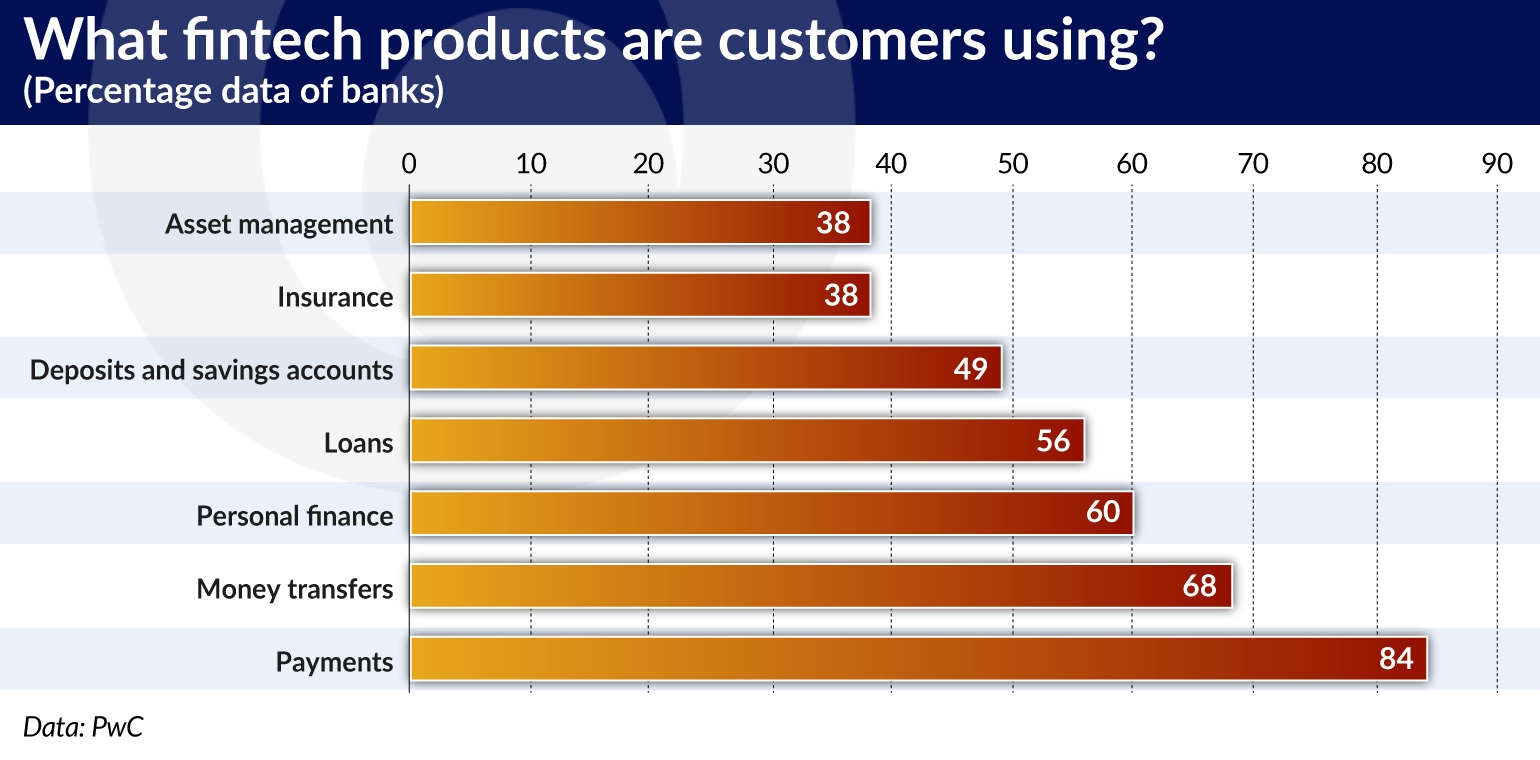 What fintech products are customers using?
(Percentage data of banks)

0 10 20 30 40 50 60 70 80 90

Asset management 38
Insurance 38
Deposits and savings accounts 49
Loans 56
Personal finance 60
Money transfers 68
Payments 84

Data: PwC